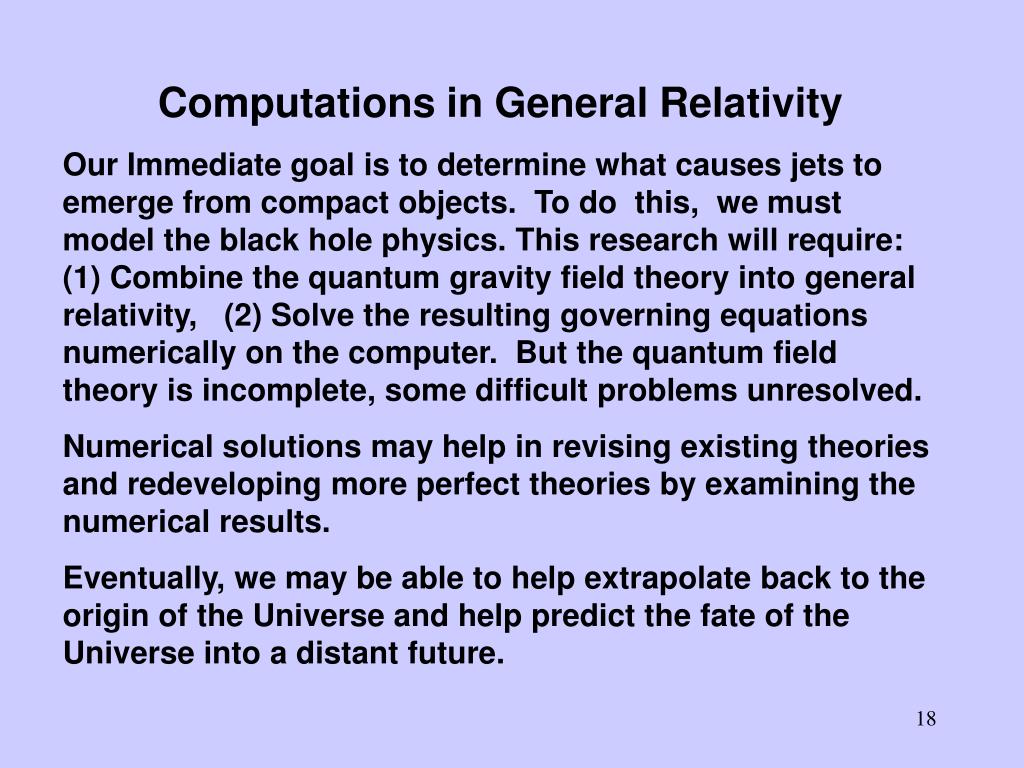 Computations in General Relativity

Our Immediate goal is to determine what causes jets to emerge from compact objects. To do this, we must model the black hole physics. This research will require: (1) Combine the quantum gravity field theory into general relativity, (2) Solve the resulting governing equations numerically on the computer. But the quantum field theory is incomplete, some difficult problems unresolved.

Numerical solutions may help in revising existing theories and redeveloping more perfect theories by examining the numerical results.

Eventually, we may be able to help extrapolate back to the origin of the Universe and help predict the fate of the Universe into a distant future.

18